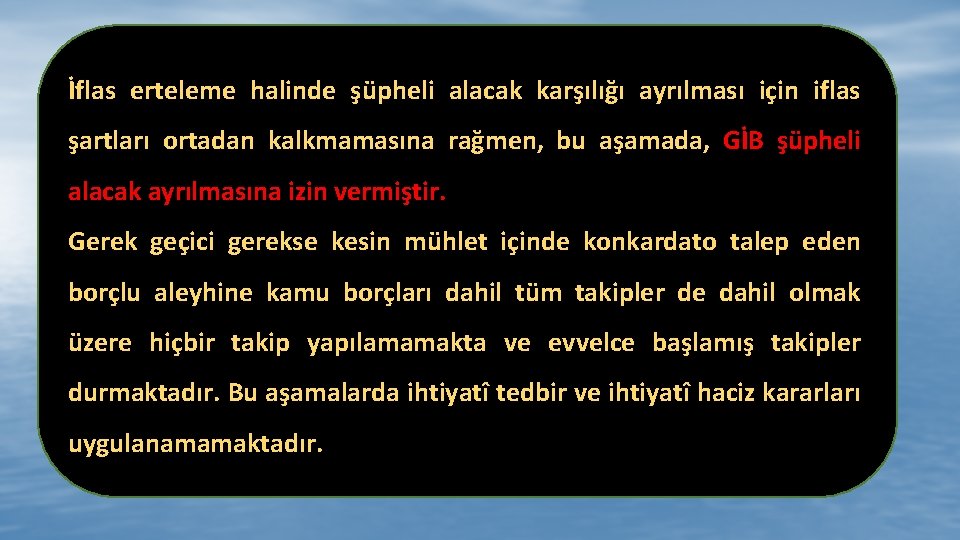 İflas erteleme halinde şüpheli alacak karşılığı ayrılması için iflas şartları ortadan kalkmamasına rağmen, bu aşamada, GİB şüpheli alacak ayrılmasına izin vermiştir.
Gerek geçici gerekse kesin mühlet içinde konkardato talep eden borçlu aleyhine kamu borçları dahil tüm takipler de dahil olmak üzere hiçbir takip yapılamamakta ve evvelce başlamış takipler durmaktadır. Bu aşamalarda ihtiyatî tedbir ve ihtiyatî haciz kararları uygulanamamaktadır.